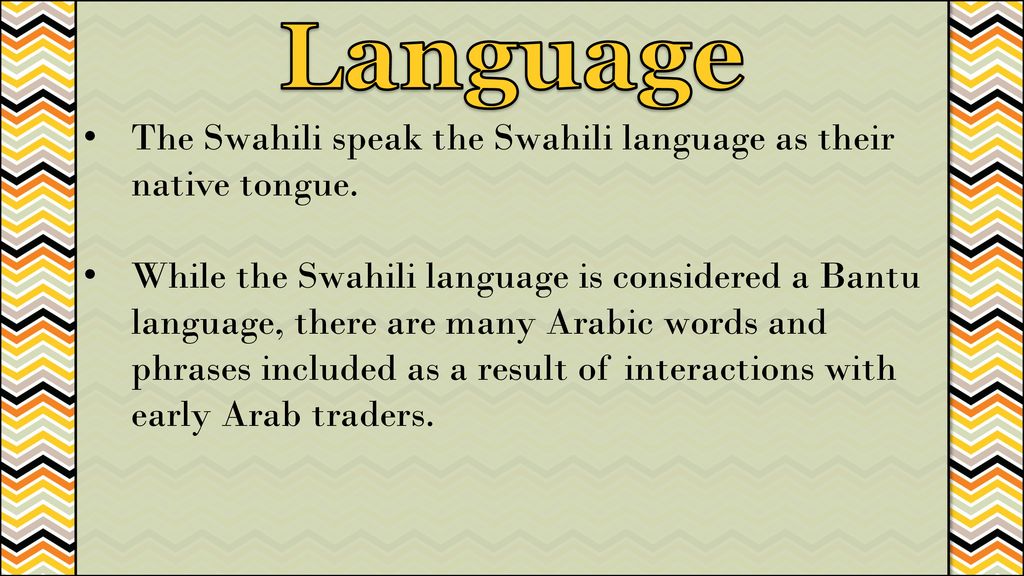 Language

• The Swahili speak the Swahili language as their native tongue.

• While the Swahili language is considered a Bantu language, there are many Arabic words and phrases included as a result of interactions with early Arab traders.